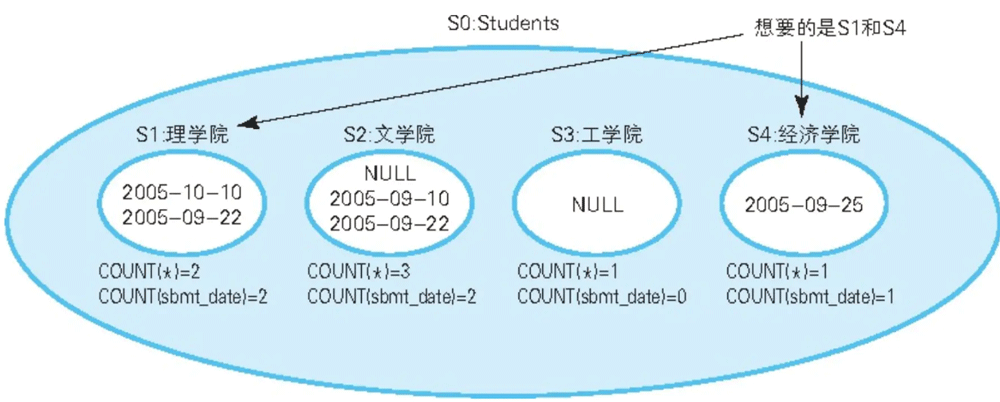 S0:Students

想要的是S1和S4

S1:理学院

2005-10-10
2005-09-22

COUNT(*)=2
COUNT(sbmt_date)=2

S2:文学院

NULL
2005-09-10
2005-09-22

COUNT(*)=3
COUNT(sbmt_date)=2

S3:工学院

NULL

COUNT(*)=1
COUNT(sbmt_date)=0

S4:经济学院

2005-09-25

COUNT(*)=1
COUNT(sbmt_date)=1